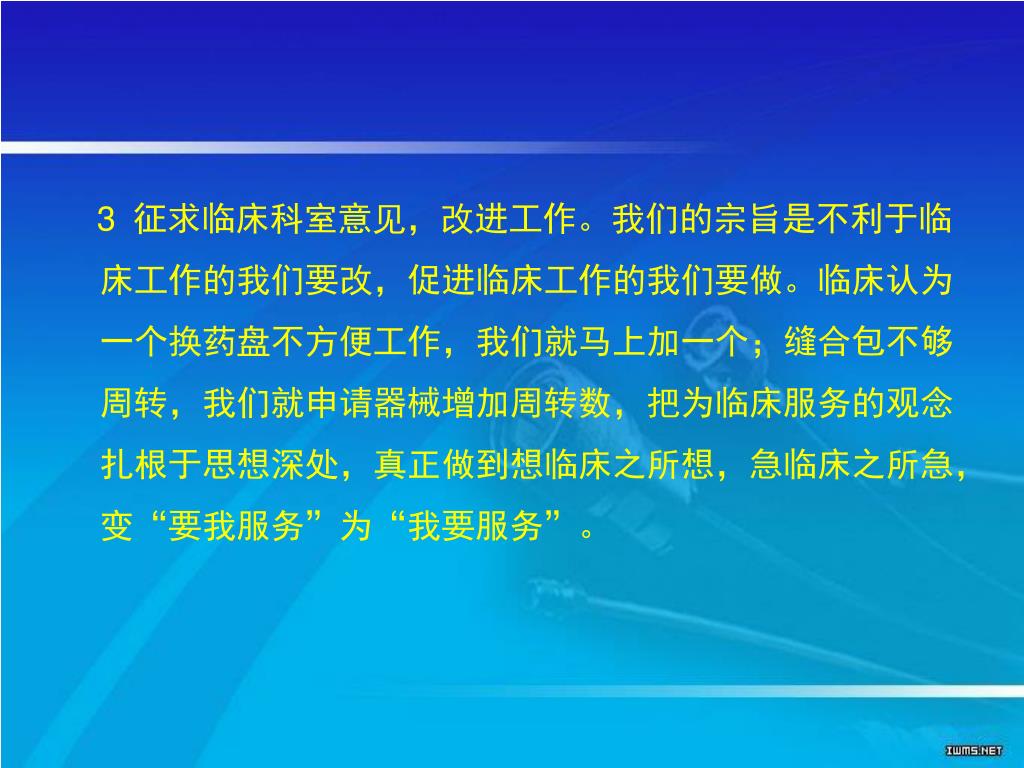 3 征求临床科室意见，改进工作。我们的宗旨是不利于临床工作的我们要改，促进临床工作的我们要做。临床认为一个换药盘不方便工作，我们就马上加一个；缝合包不够周转，我们就申请器械增加周转数，把为临床服务的观念扎根于思想深处，真正做到想临床之所想，急临床之所急，变“要我服务”为“我要服务”。

IWMS.NET